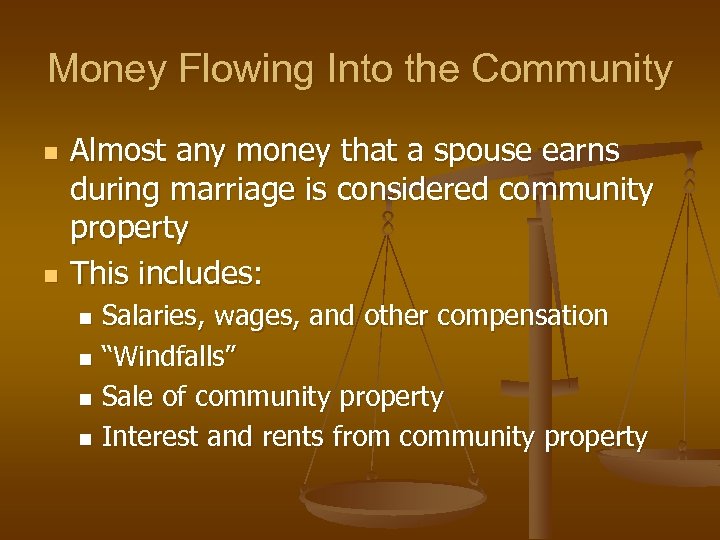 Money Flowing Into the Community

- Almost any money that a spouse earns during marriage is considered community property
- This includes:
  - Salaries, wages, and other compensation
  - “Windfalls”
  - Sale of community property
  - Interest and rents from community property